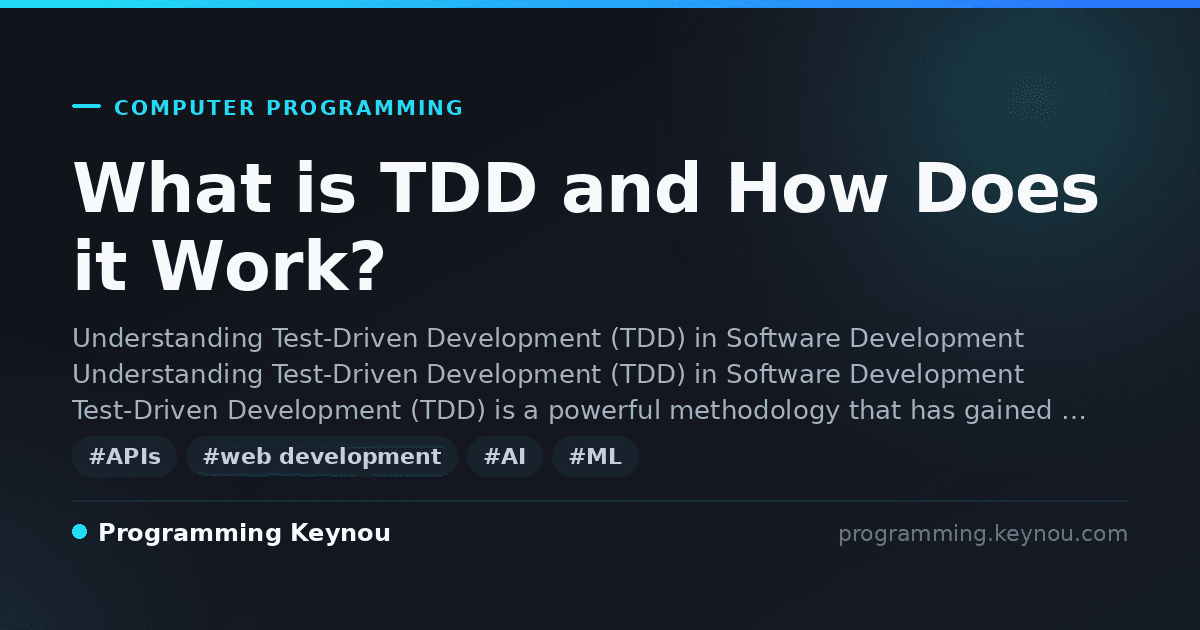 COMPUTER PROGRAMMING

What is TDD and How Does it Work?

Understanding Test-Driven Development (TDD) in Software Development Understanding Test-Driven Development (TDD) in Software Development Test-Driven Development (TDD) is a powerful methodology that has gained …

#APIs #web development #AI #ML

Programming Keynou

programming.keynou.com